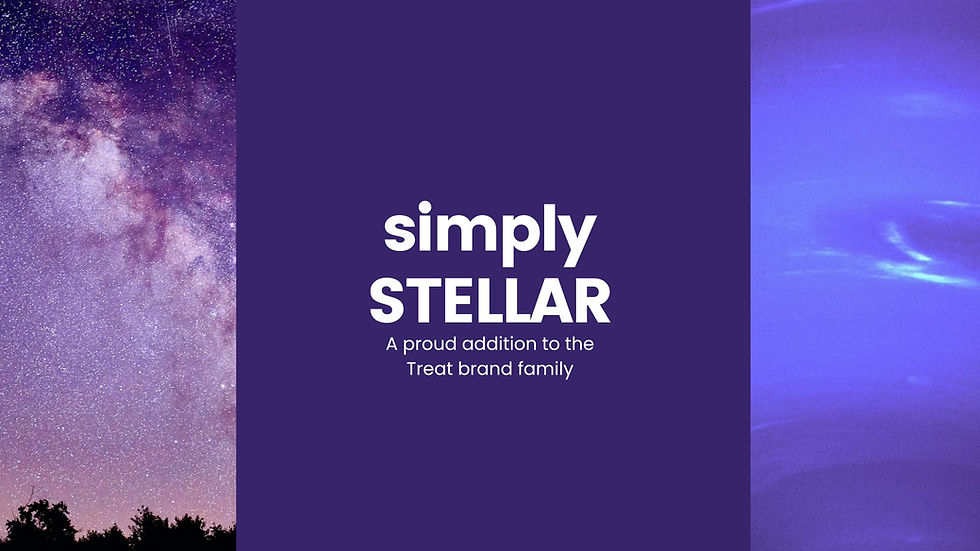 simply
STELLAR
A proud addition to the Treat brand family